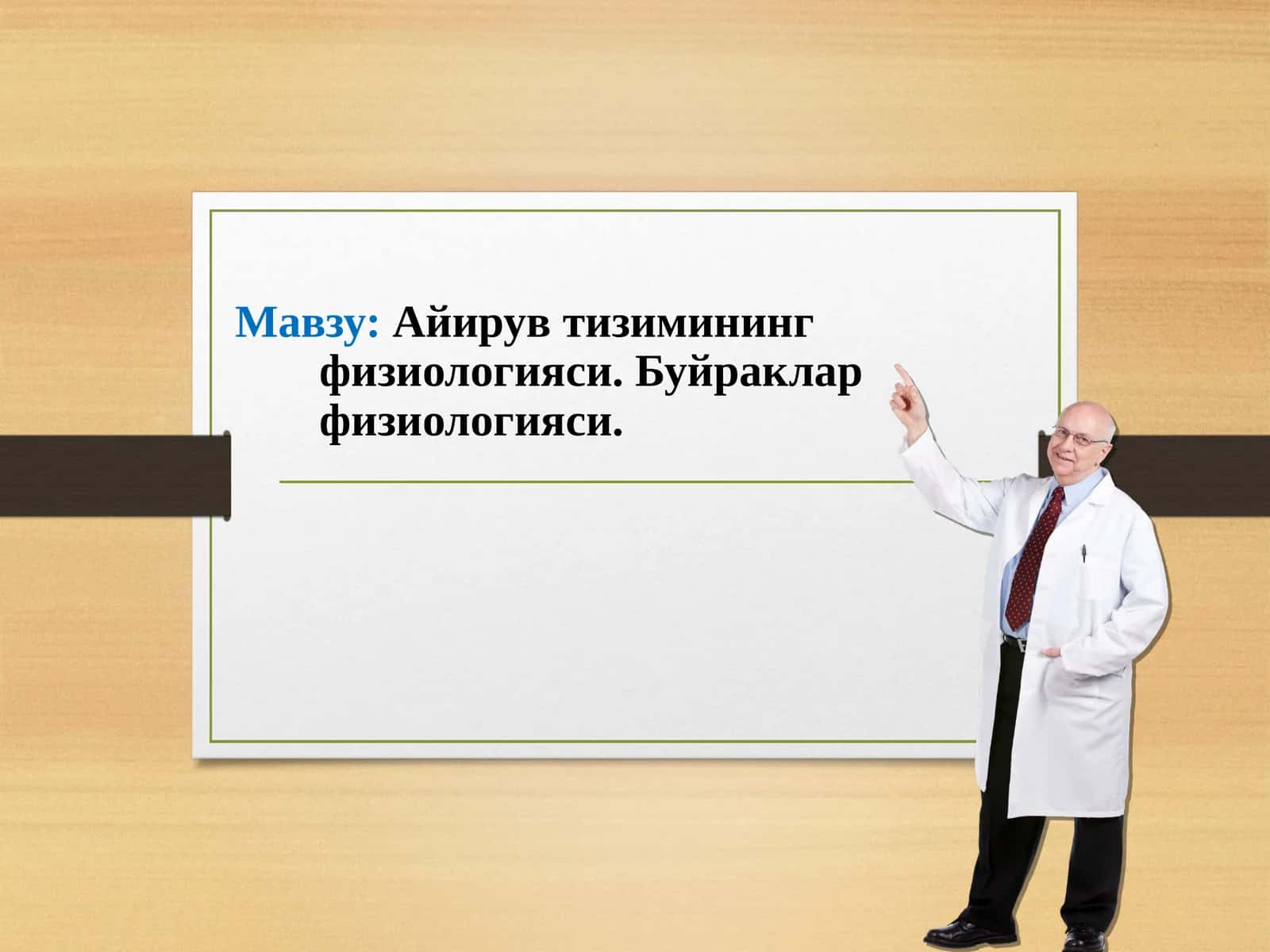 Мавзу: Айирув тизимининг физиологияси. Буйраклар физиологияси.